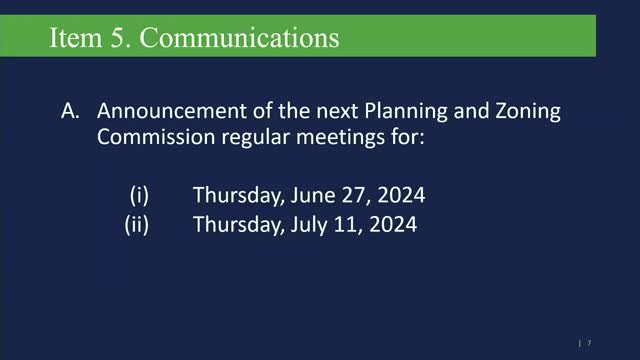 Item 5. Communications

A. Announcement of the next Planning and Zoning Commission regular meetings for:

(i) Thursday, June 27, 2024
(ii) Thursday, July 11, 2024

| 7